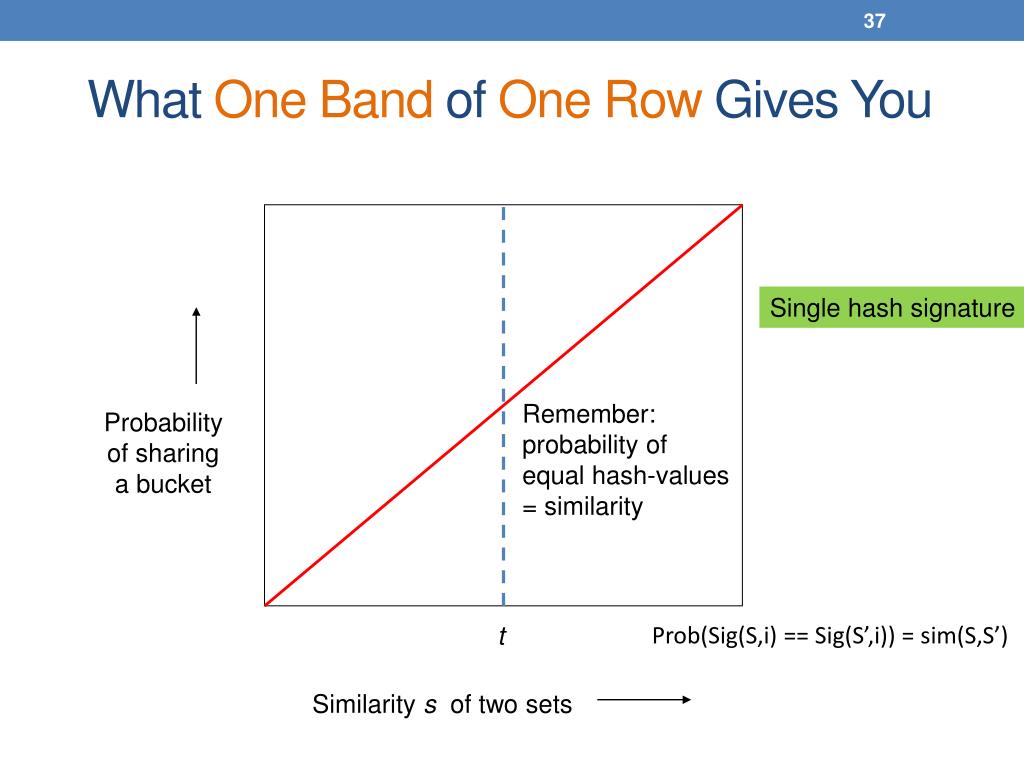 37

What One Band of One Row Gives You

Single hash signature

Probability of sharing a bucket

Remember: probability of equal hash-values = similarity

t

Prob(Sig(S,i) == Sig(S’,i)) = sim(S,S’)

Similarity s of two sets